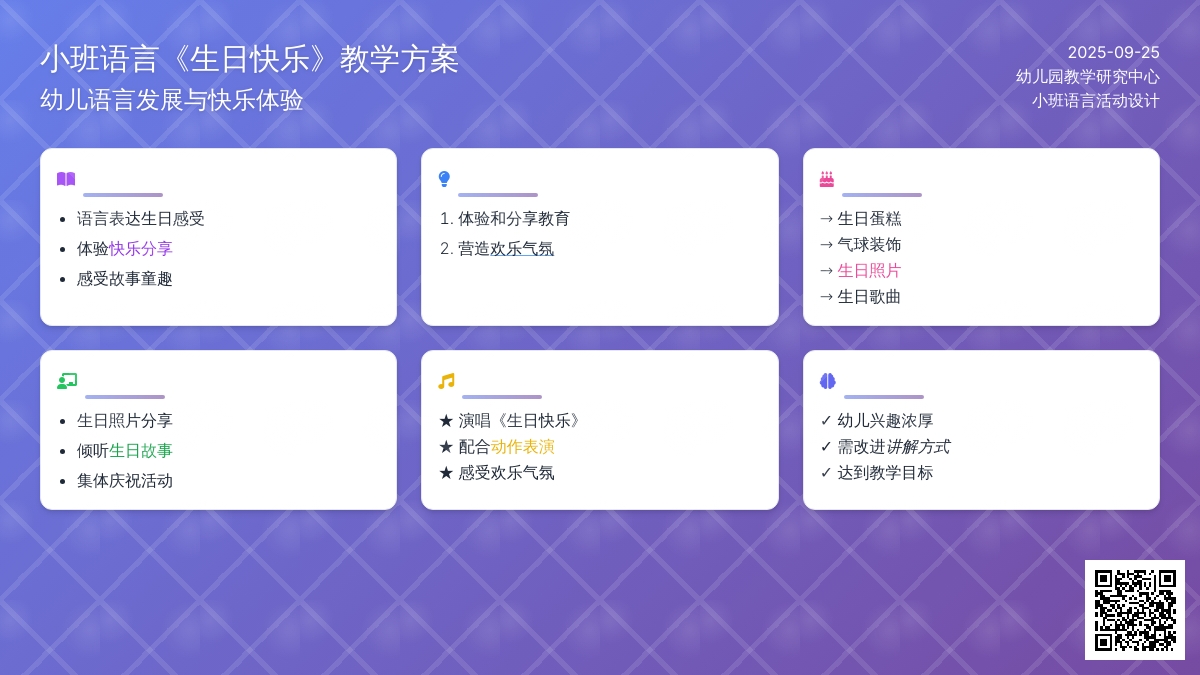 小班语言《生日快乐》教学方案

幼儿语言发展与快乐体验

2025-09-25
幼儿园教学研究中心
小班语言活动设计

- 语言表达生日感受
- 体验快乐分享
- 感受故事童趣

1. 体验和分享教育
2. 营造欢乐气氛

→ 生日蛋糕
→ 气球装饰
→ 生日照片
→ 生日歌曲

- 生日照片分享
- 倾听生日故事
- 集体庆祝活动

★ 演唱《生日快乐》
★ 配合动作表演
★ 感受欢乐气氛

✓ 幼儿兴趣浓厚
✓ 需改进讲解方式
✓ 达到教学目标